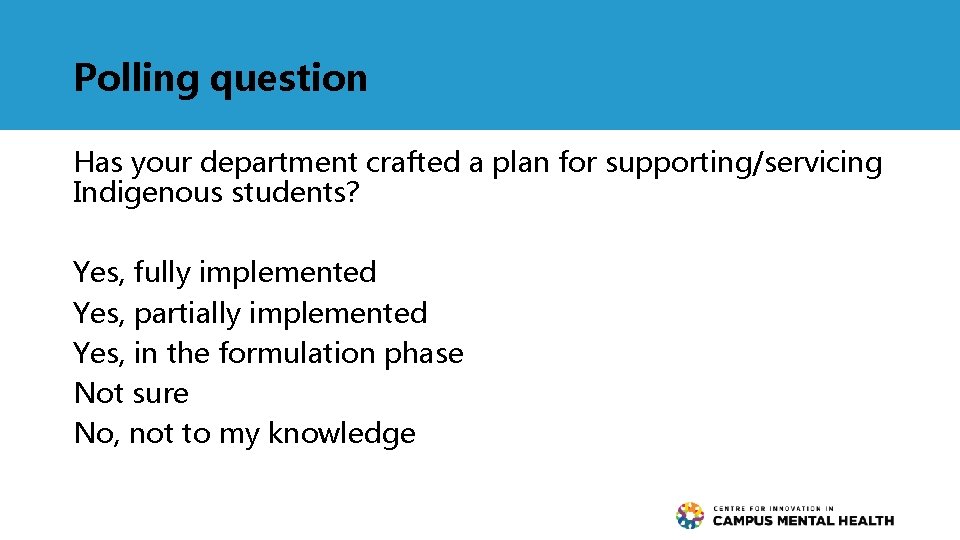 Polling question

Has your department crafted a plan for supporting/servicing Indigenous students?

Yes, fully implemented
Yes, partially implemented
Yes, in the formulation phase
Not sure
No, not to my knowledge

CENTRE FOR INNOVATION IN
CAMPUS MENTAL HEALTH